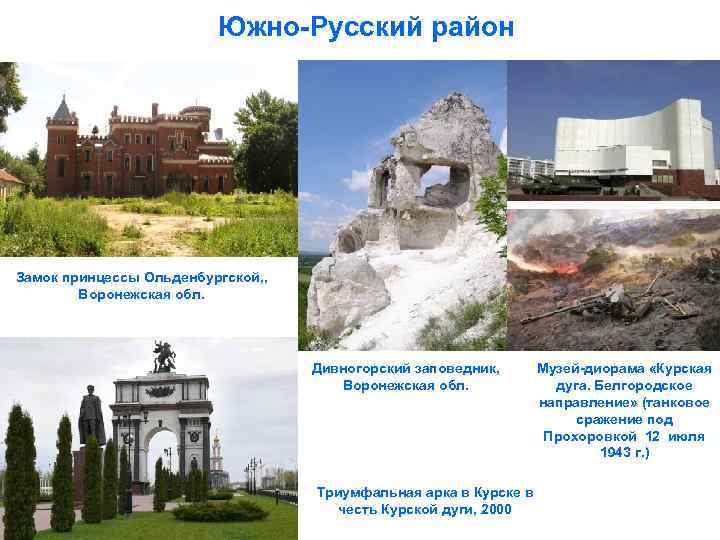 Южно-Русский район

Замок принцессы Ольденбургской,, Воронежская обл.

Дивногорский заповедник, Воронежская обл.

Музей-диорама «Курская дуга. Белгородское направление» (танковое сражение под Прохоровкой 12 июля 1943 г.)

Триумфальная арка в Курске в честь Курской дуги, 2000